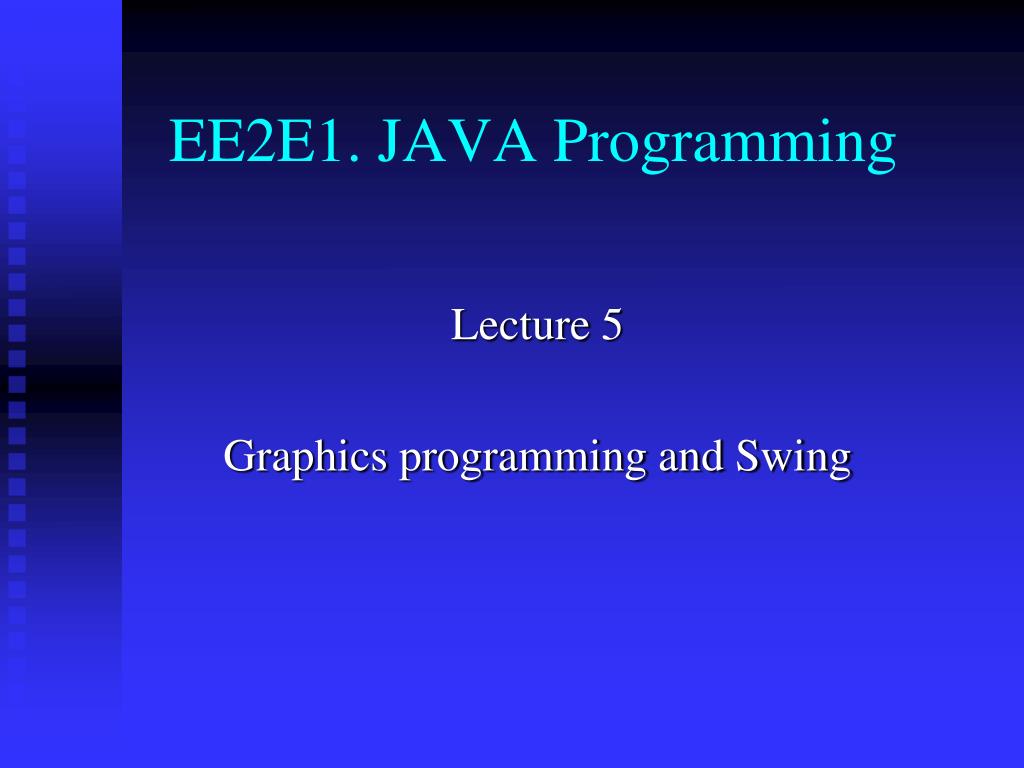 EE2E1. JAVA Programming

Lecture 5

Graphics programming and Swing